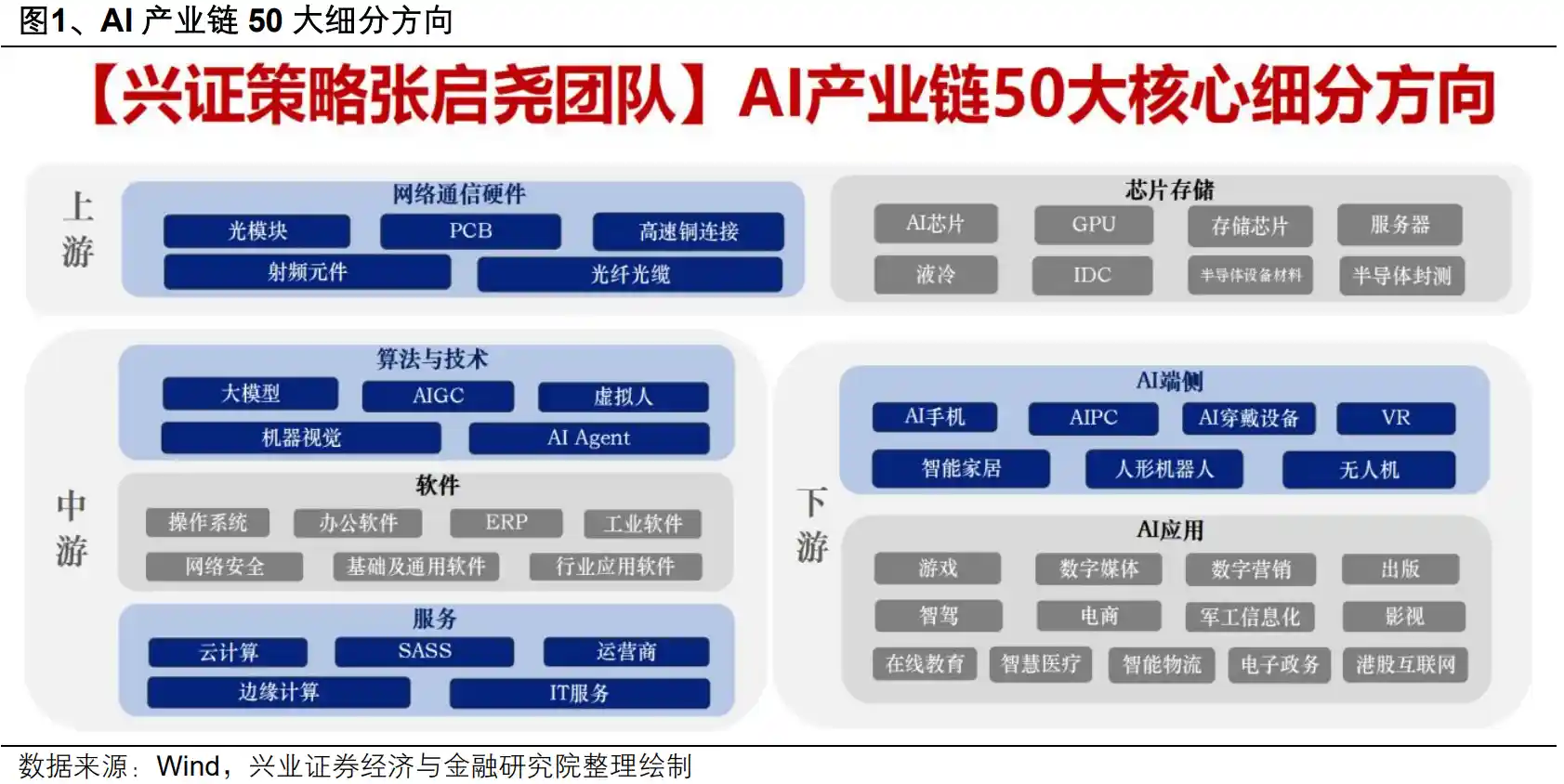 图1、AI 产业链 50 大细分方向

【兴证策略张启尧团队】AI产业链50大核心细分方向

上游

网络通信硬件

光模块 PCB 高速铜连接

射频元件 光纤光缆

芯片存储

AI芯片 GPU 存储芯片 服务器

液冷 IDC 半导体设备材料 半导体封测

中游

算法与技术

大模型 AIGC 虚拟人

机器视觉 AI Agent

软件

操作系统 办公软件 ERP 工业软件

网络安全 基础及通用软件 行业应用软件

服务

云计算 SASS 运营商

边缘计算 IT服务

下游

AI端侧

AI手机 AIPC AI穿戴设备 VR

智能家居 人形机器人 无人机

AI应用

游戏 数字媒体 数字营销 出版

智驾 电商 军工信息化 影视

在线教育 智慧医疗 智能物流 电子政务 港股互联网

数据来源：Wind，兴业证券经济与金融研究院整理绘制